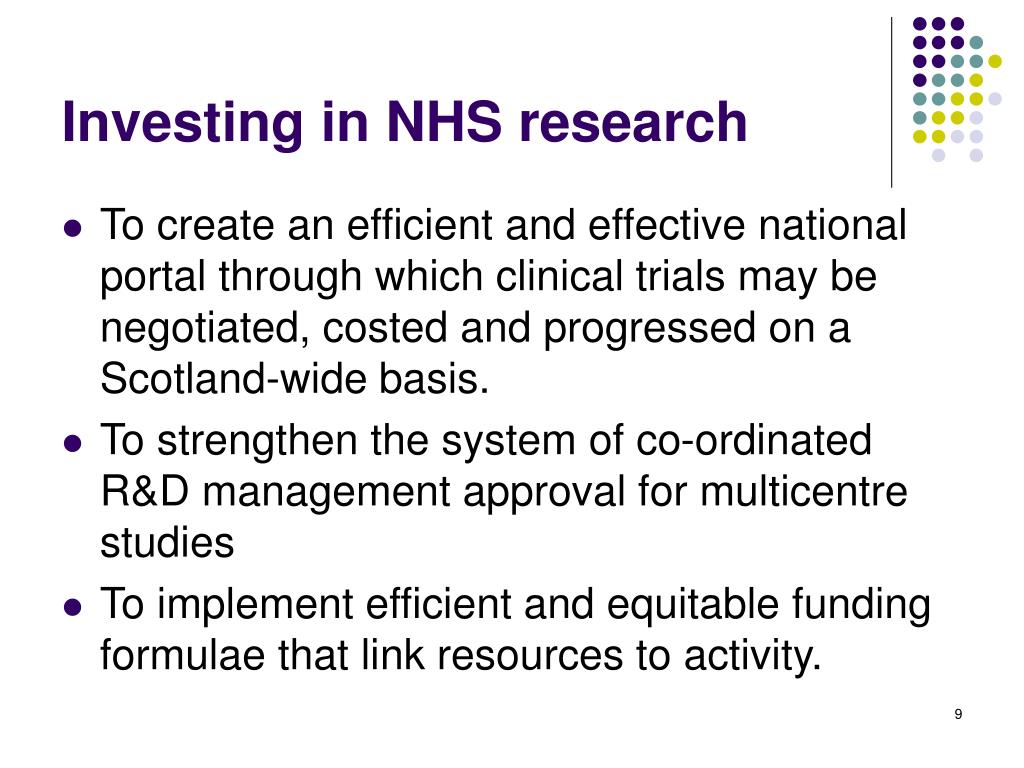 Investing in NHS research

- To create an efficient and effective national portal through which clinical trials may be negotiated, costed and progressed on a Scotland-wide basis.
- To strengthen the system of co-ordinated R&D management approval for multicentre studies
- To implement efficient and equitable funding formulae that link resources to activity.

9